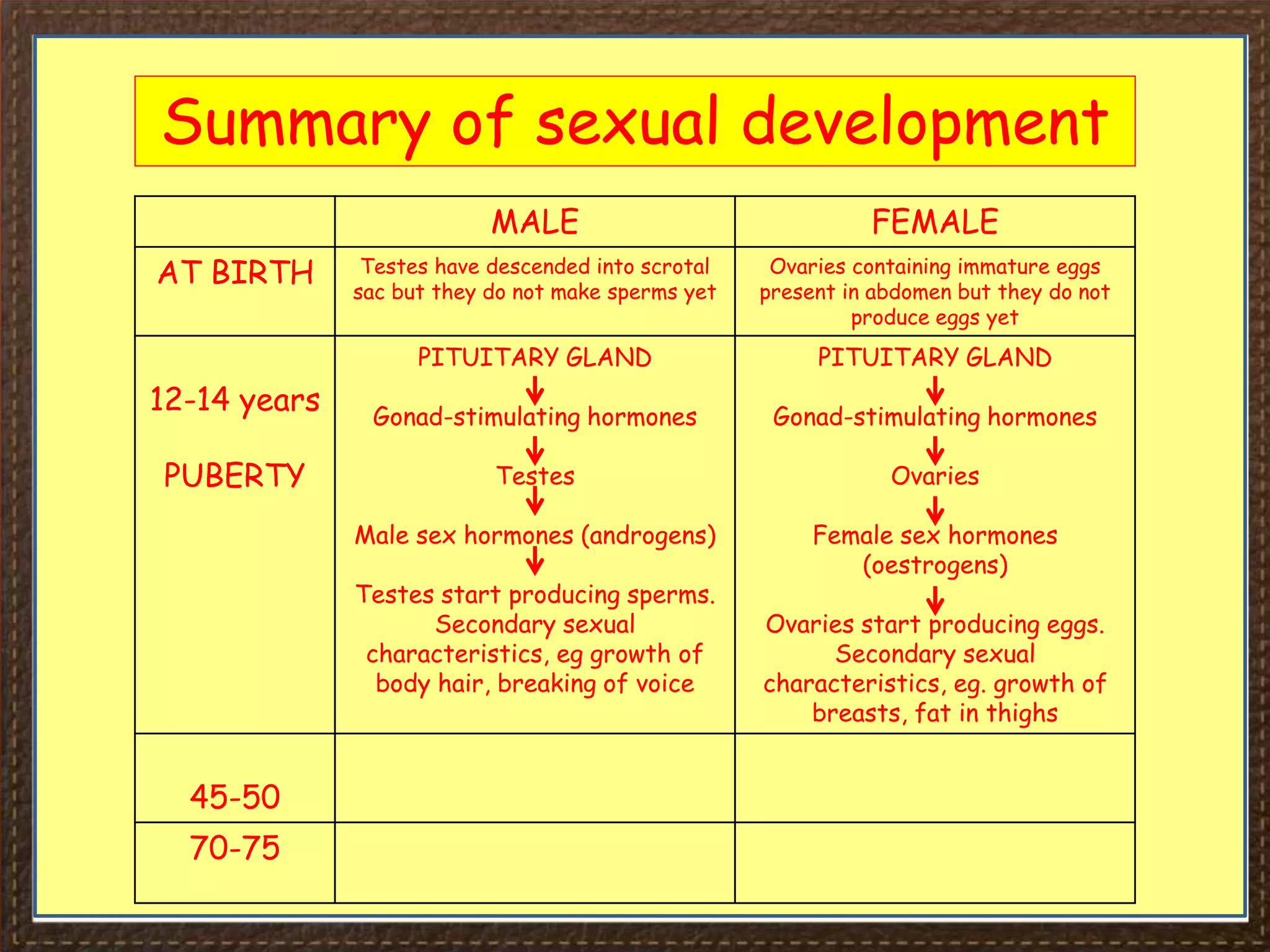 Summary of sexual development

| | MALE | FEMALE |
|---|---|---|
| AT BIRTH | Testes have descended into scrotal sac but they do not make sperms yet | Ovaries containing immature eggs present in abdomen but they do not produce eggs yet |
| 12-14 years PUBERTY | PITUITARY GLAND ↓ Gonad-stimulating hormones ↓ Testes ↓ Male sex hormones (androgens) ↓ Testes start producing sperms. Secondary sexual characteristics, eg growth of body hair, breaking of voice | PITUITARY GLAND ↓ Gonad-stimulating hormones ↓ Ovaries ↓ Female sex hormones (oestrogens) ↓ Ovaries start producing eggs. Secondary sexual characteristics, eg. growth of breasts, fat in thighs |
| 45-50 | | |
| 70-75 | | |